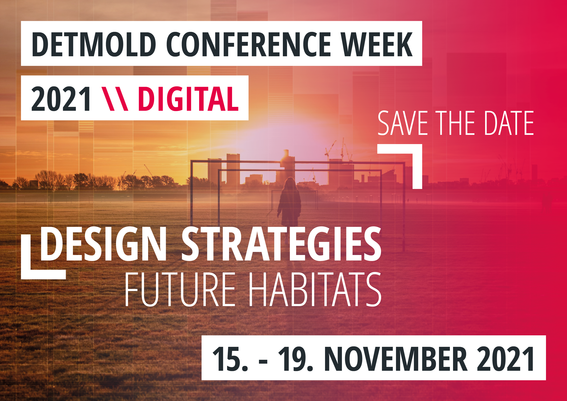 DETMOLD CONFERENCE WEEK

2021 \\ DIGITAL

SAVE THE DATE

DESIGN STRATEGIES
FUTURE HABITATS

15. - 19. NOVEMBER 2021